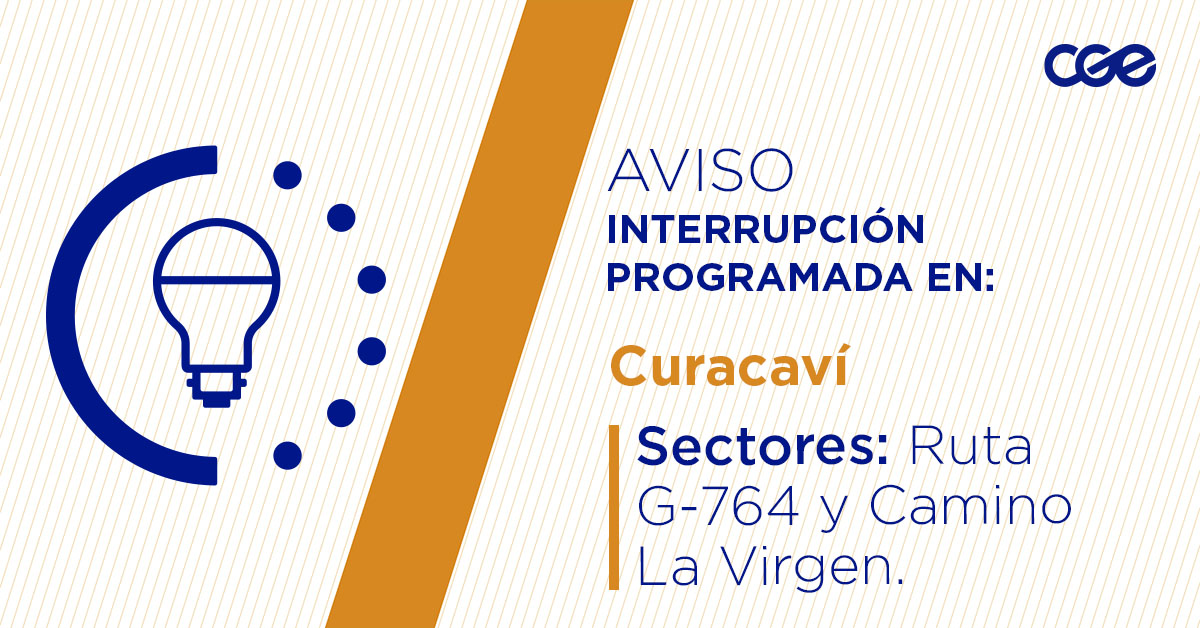 cge

AVISO
INTERRUPCIÓN PROGRAMADA EN:

Curacaví

Sectores: Ruta G-764 y Camino La Virgen.